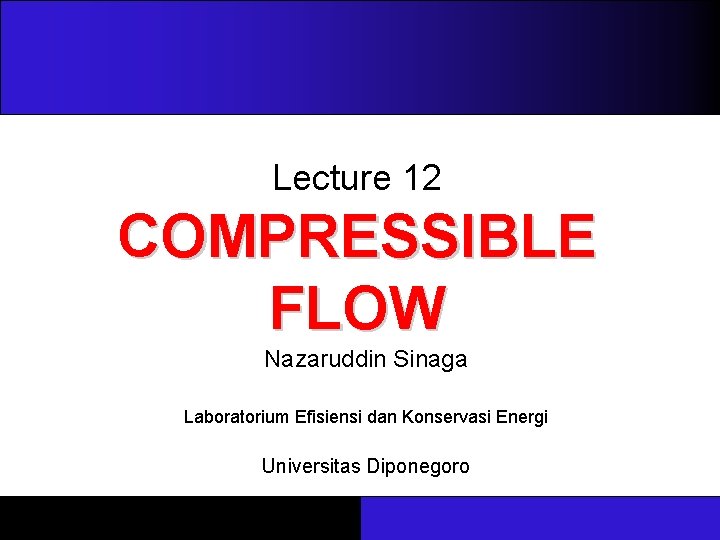 Lecture 12

COMPRESSIBLE FLOW

Nazaruddin Sinaga

Laboratorium Efisiensi dan Konservasi Energi

Universitas Diponegoro